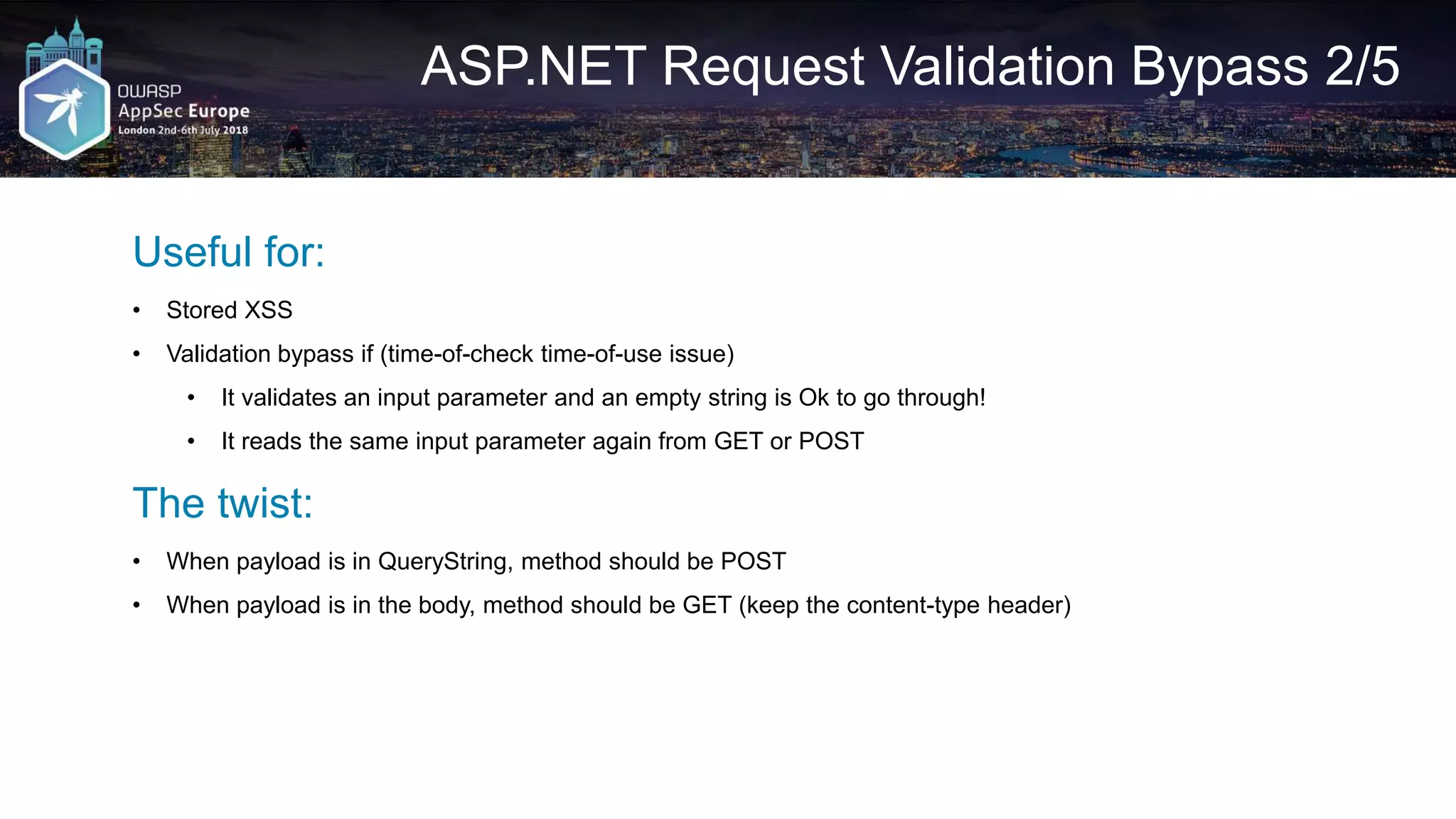 OWASP
AppSec Europe
London 2nd-6th July 2018

ASP.NET Request Validation Bypass 2/5

Useful for:

• Stored XSS
• Validation bypass if (time-of-check time-of-use issue)
  • It validates an input parameter and an empty string is Ok to go through!
  • It reads the same input parameter again from GET or POST

The twist:

• When payload is in QueryString, method should be POST
• When payload is in the body, method should be GET (keep the content-type header)